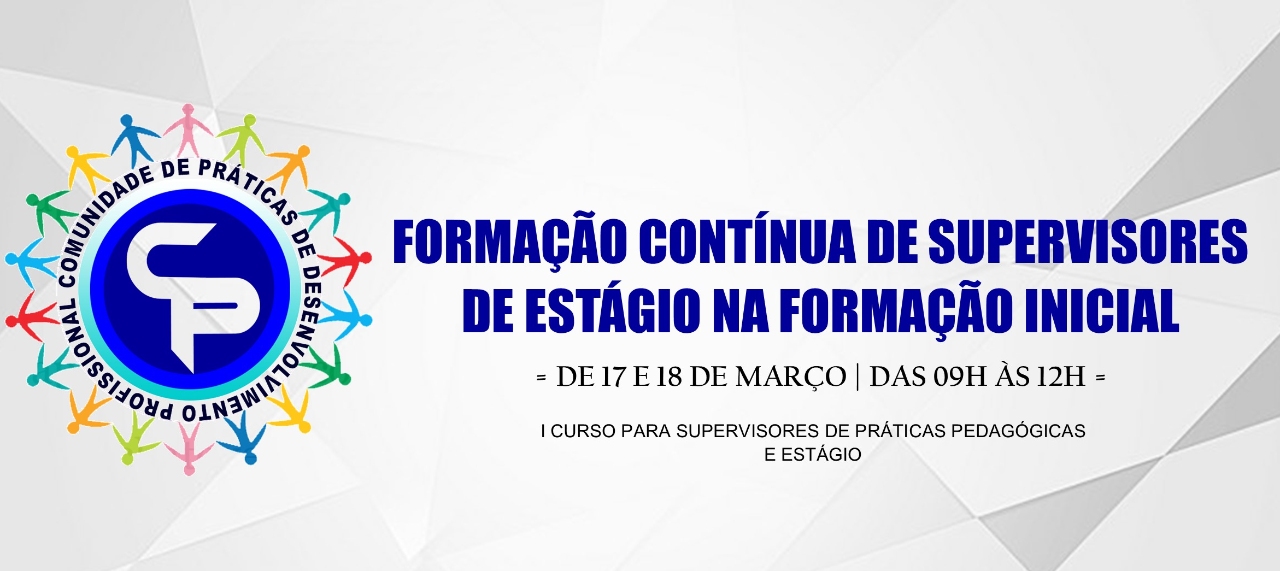 COMUNIDADE DE PRÁTICAS DE DESENVOLVIMENTO PROFISSIONAL

CP

FORMAÇÃO CONTÍNUA DE SUPERVISORES DE ESTÁGIO NA FORMAÇÃO INICIAL

= DE 17 E 18 DE MARÇO | DAS 09H ÀS 12H =

I CURSO PARA SUPERVISORES DE PRÁTICAS PEDAGÓGICAS E ESTÁGIO